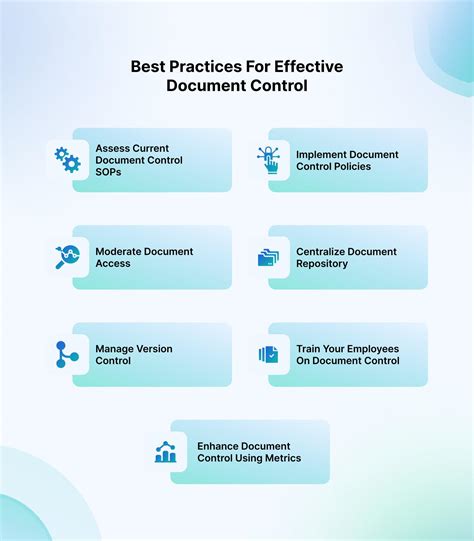 Best Practices For Effective Document Control

Assess Current Document Control SOPs

Implement Document Control Policies

Moderate Document Access

Centralize Document Repository

Manage Version Control

Train Your Employees On Document Control

Enhance Document Control Using Metrics